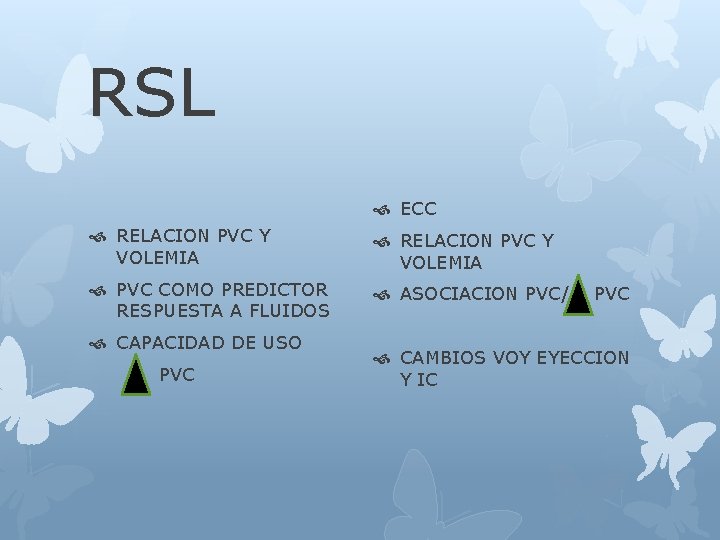 RSL

RELACION PVC Y VOLEMIA

PVC COMO PREDICTOR RESPUESTA A FLUIDOS

CAPACIDAD DE USO

PVC

ECC

RELACION PVC Y VOLEMIA

ASOCIACION PVC/ PVC

CAMBIOS VOY EYECCION Y IC